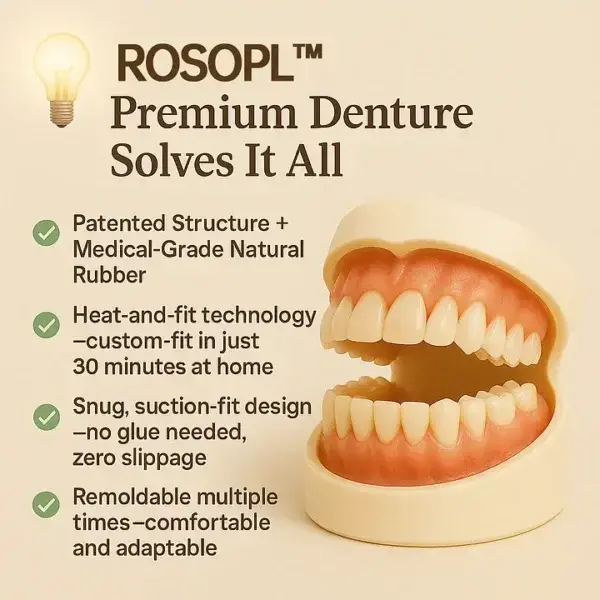 ROSOPL™
Premium Denture Solves It All

Patented Structure + Medical-Grade Natural Rubber

Heat-and-fit technology –custom-fit in just 30 minutes at home

Snug, suction-fit design –no glue needed, zero slippage

Remoldable multiple times–comfortable and adaptable